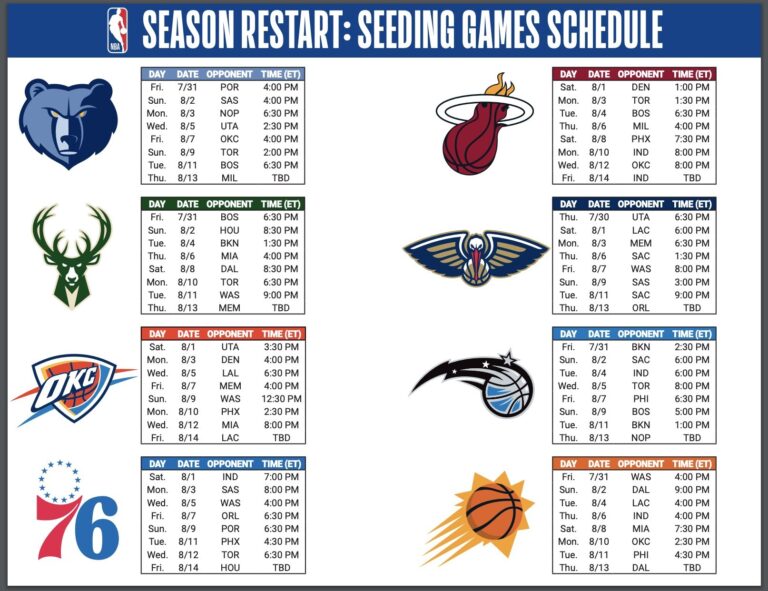 NBA

SEASON RESTART: SEEDING GAMES SCHEDULE

| DAY | DATE | OPPONENT | TIME (ET) |
|---|---|---|---|
| Fri. | 7/31 | POR | 4:00 PM |
| Sun. | 8/2 | SAS | 4:00 PM |
| Mon. | 8/3 | NOP | 6:30 PM |
| Wed. | 8/5 | UTA | 2:30 PM |
| Fri. | 8/7 | OKC | 4:00 PM |
| Sun. | 8/9 | TOR | 2:00 PM |
| Tue. | 8/11 | BOS | 6:30 PM |
| Thu. | 8/13 | MIL | TBD |

| DAY | DATE | OPPONENT | TIME (ET) |
|---|---|---|---|
| Fri. | 7/31 | BOS | 6:30 PM |
| Sun. | 8/2 | HOU | 8:30 PM |
| Tue. | 8/4 | BKN | 1:30 PM |
| Thu. | 8/6 | MIA | 4:00 PM |
| Sat. | 8/8 | DAL | 8:30 PM |
| Mon. | 8/10 | TOR | 6:30 PM |
| Tue. | 8/11 | WAS | 9:00 PM |
| Thu. | 8/13 | MEM | TBD |

OKC

| DAY | DATE | OPPONENT | TIME (ET) |
|---|---|---|---|
| Sat. | 8/1 | UTA | 3:30 PM |
| Mon. | 8/3 | DEN | 4:00 PM |
| Wed. | 8/5 | LAL | 6:30 PM |
| Fri. | 8/7 | MEM | 4:00 PM |
| Sun. | 8/9 | WAS | 12:30 PM |
| Mon. | 8/10 | PHX | 2:30 PM |
| Wed. | 8/12 | MIA | 8:00 PM |
| Fri. | 8/14 | LAC | TBD |

76

| DAY | DATE | OPPONENT | TIME (ET) |
|---|---|---|---|
| Sat. | 8/1 | IND | 7:00 PM |
| Mon. | 8/3 | SAS | 8:00 PM |
| Wed. | 8/5 | WAS | 4:00 PM |
| Fri. | 8/7 | ORL | 6:30 PM |
| Sun. | 8/9 | POR | 6:30 PM |
| Tue. | 8/11 | PHX | 4:30 PM |
| Wed. | 8/12 | TOR | 6:30 PM |
| Fri. | 8/14 | HOU | TBD |

| DAY | DATE | OPPONENT | TIME (ET) |
|---|---|---|---|
| Sat. | 8/1 | DEN | 1:00 PM |
| Mon. | 8/3 | TOR | 1:30 PM |
| Tue. | 8/4 | BOS | 6:30 PM |
| Thu. | 8/6 | MIL | 4:00 PM |
| Sat. | 8/8 | PHX | 7:30 PM |
| Mon. | 8/10 | IND | 8:00 PM |
| Wed. | 8/12 | OKC | 8:00 PM |
| Fri. | 8/14 | IND | TBD |

| DAY | DATE | OPPONENT | TIME (ET) |
|---|---|---|---|
| Thu. | 7/30 | UTA | 6:30 PM |
| Sat. | 8/1 | LAC | 6:00 PM |
| Mon. | 8/3 | MEM | 6:30 PM |
| Thu. | 8/6 | SAC | 1:30 PM |
| Fri. | 8/7 | WAS | 8:00 PM |
| Sun. | 8/9 | SAS | 3:00 PM |
| Tue. | 8/11 | SAC | 9:00 PM |
| Thu. | 8/13 | ORL | TBD |

| DAY | DATE | OPPONENT | TIME (ET) |
|---|---|---|---|
| Fri. | 7/31 | BKN | 2:30 PM |
| Sun. | 8/2 | SAC | 6:00 PM |
| Tue. | 8/4 | IND | 6:00 PM |
| Wed. | 8/5 | TOR | 8:00 PM |
| Fri. | 8/7 | PHI | 6:30 PM |
| Sun. | 8/9 | BOS | 5:00 PM |
| Tue. | 8/11 | BKN | 1:00 PM |
| Thu. | 8/13 | NOP | TBD |

| DAY | DATE | OPPONENT | TIME (ET) |
|---|---|---|---|
| Fri. | 7/31 | WAS | 4:00 PM |
| Sun. | 8/2 | DAL | 9:00 PM |
| Tue. | 8/4 | LAC | 4:00 PM |
| Thu. | 8/6 | IND | 4:00 PM |
| Sat. | 8/8 | MIA | 7:30 PM |
| Mon. | 8/10 | OKC | 2:30 PM |
| Tue. | 8/11 | PHI | 4:30 PM |
| Thu. | 8/13 | DAL | TBD |